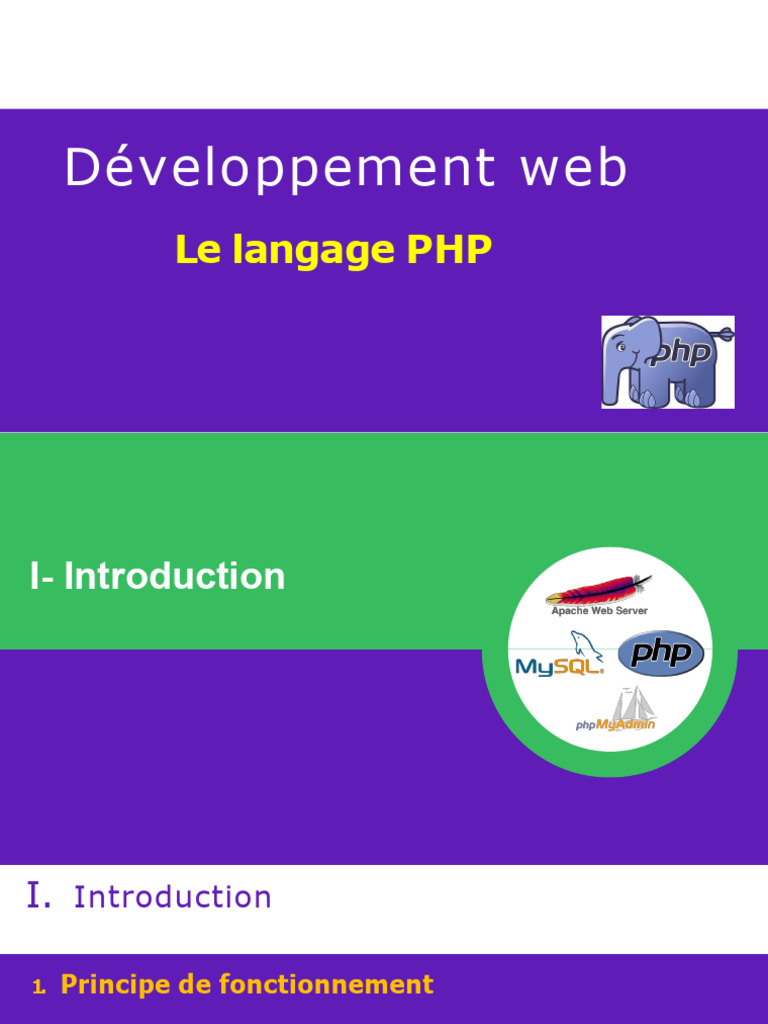 Développement web

Le langage PHP

php

I- Introduction

Apache Web Server

MySQL

php

phpMyAdmin

I. Introduction

1. Principe de fonctionnement